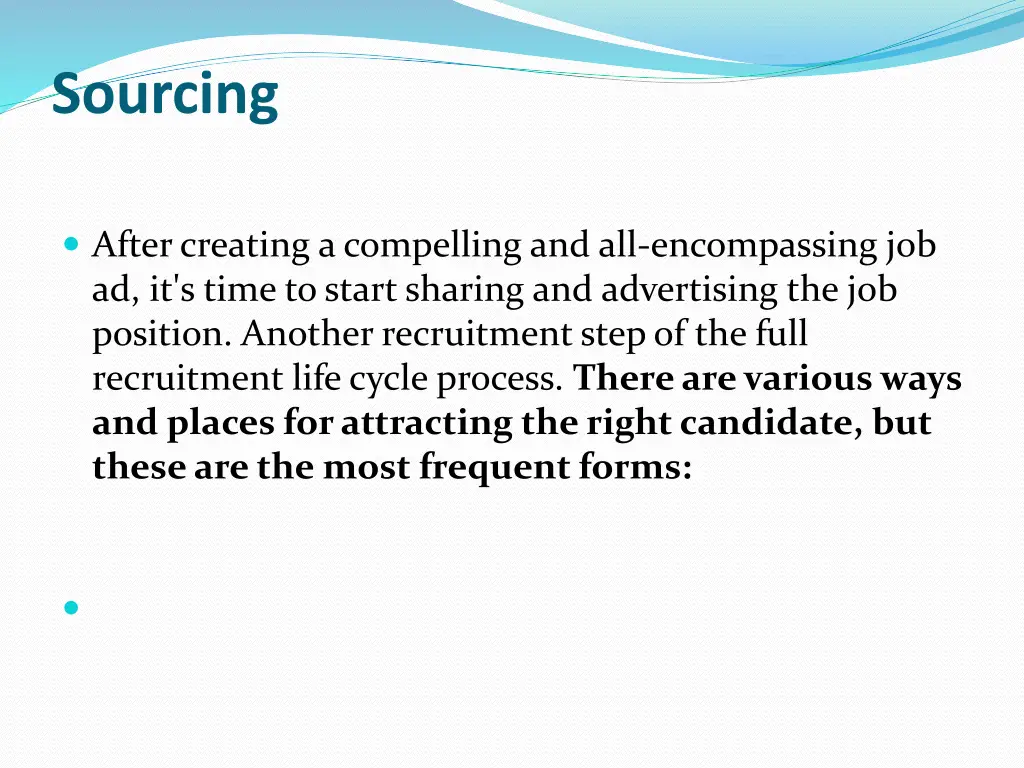 Sourcing

After creating a compelling and all-encompassing job ad, it's time to start sharing and advertising the job position. Another recruitment step of the full recruitment life cycle process. There are various ways and places for attracting the right candidate, but these are the most frequent forms: